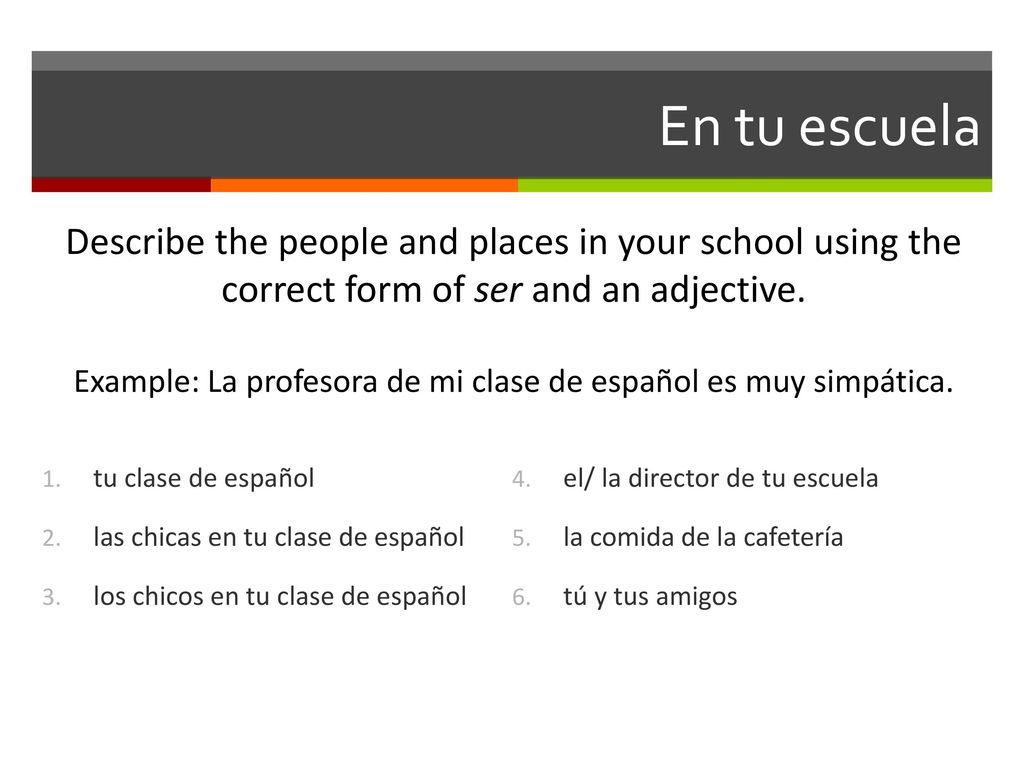 En tu escuela

Describe the people and places in your school using the correct form of ser and an adjective.

Example: La profesora de mi clase de español es muy simpática.

1. tu clase de español
2. las chicas en tu clase de español
3. los chicos en tu clase de español

4. el/ la director de tu escuela
5. la comida de la cafetería
6. tú y tus amigos